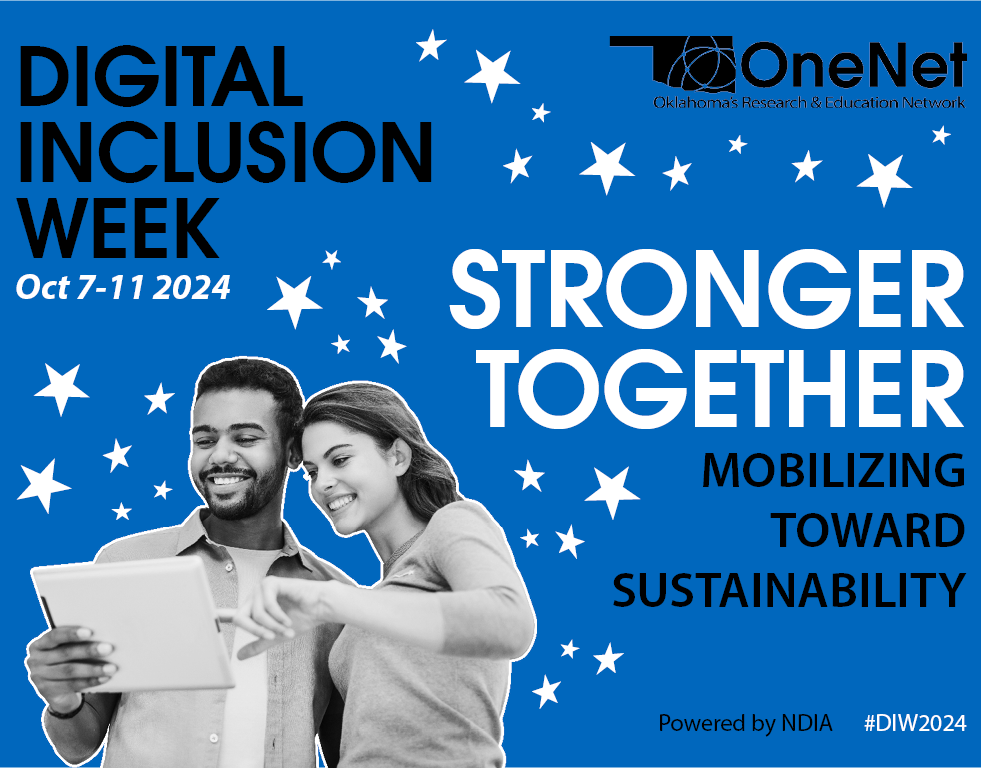 DIGITAL INCLUSION WEEK
Oct 7-11 2024

OneNet
Oklahoma's Research & Education Network

STRONGER TOGETHER

MOBILIZING TOWARD SUSTAINABILITY

Powered by NDIA #DIW2024